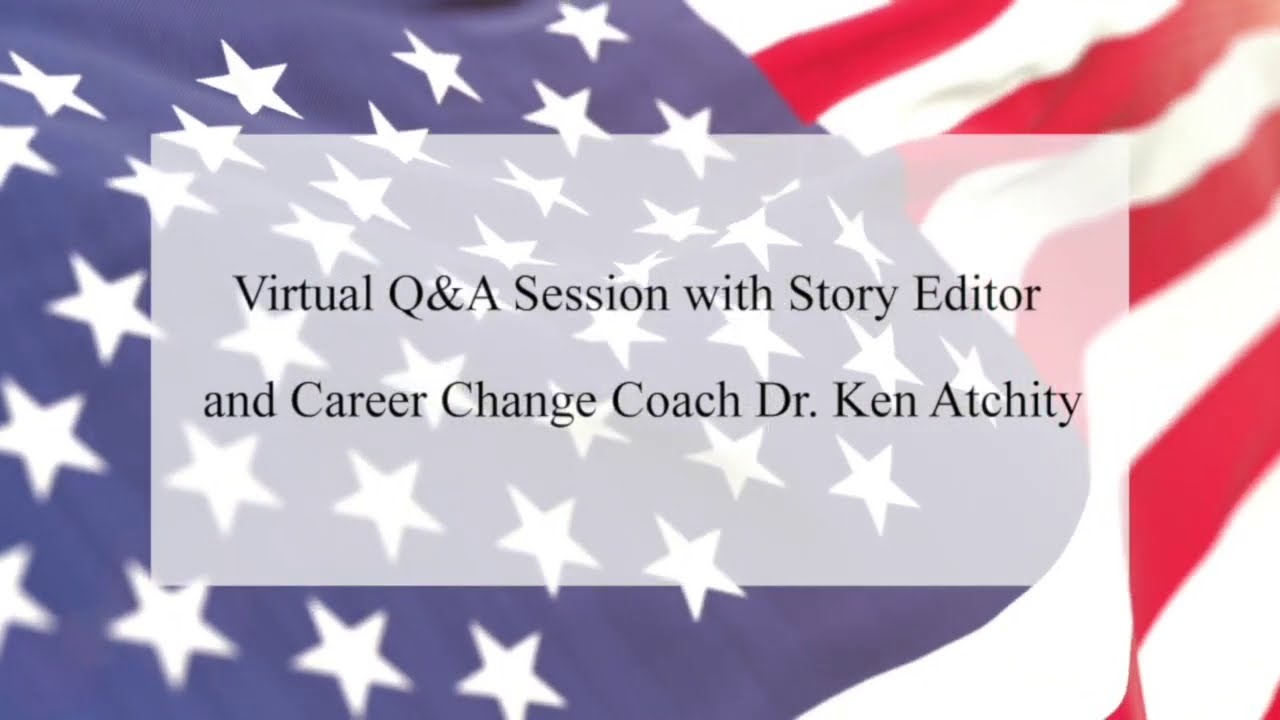 Virtual Q&A Session with Story Editor and Career Change Coach Dr. Ken Atchity